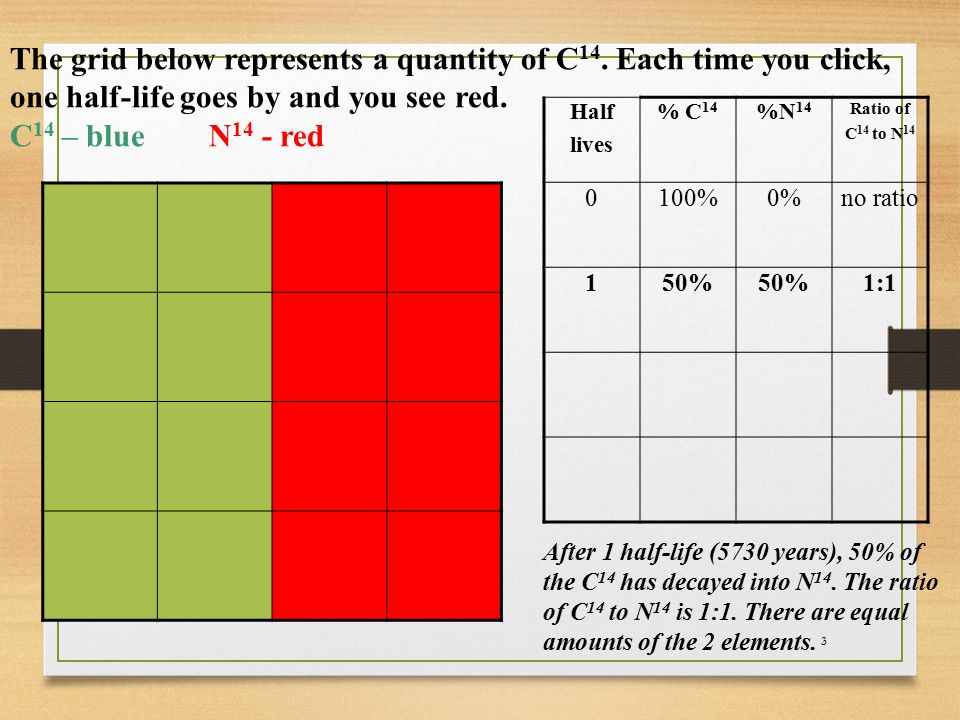 The grid below represents a quantity of $C^{14}$. Each time you click, one half-life goes by and you see red.

$C^{14}$ – blue        $N^{14}$ - red

| Half lives | % $C^{14}$ | %$N^{14}$ | Ratio of $C^{14}$ to $N^{14}$ |
|---|---|---|---|
| 0 | 100% | 0% | no ratio |
| 1 | 50% | 50% | 1:1 |
| | | | |
| | | | |

After 1 half-life (5730 years), 50% of the $C^{14}$ has decayed into $N^{14}$. The ratio of $C^{14}$ to $N^{14}$ is 1:1. There are equal amounts of the 2 elements.

3